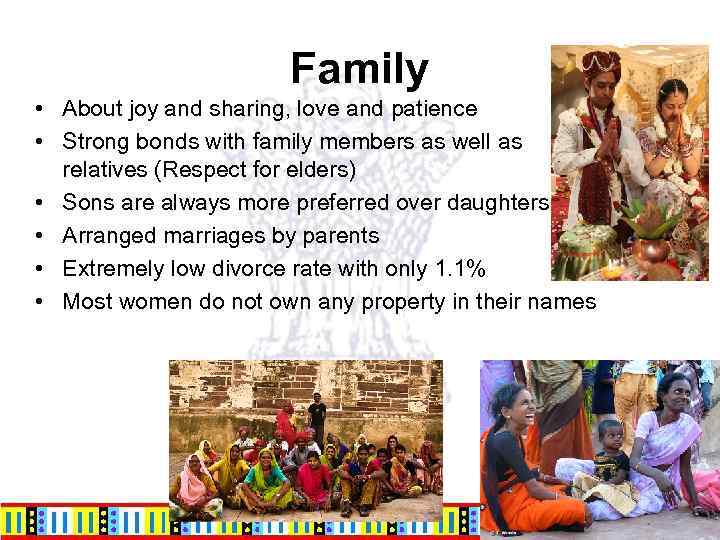 Family

• About joy and sharing, love and patience
• Strong bonds with family members as well as relatives (Respect for elders)
• Sons are always more preferred over daughters
• Arranged marriages by parents
• Extremely low divorce rate with only 1.1%
• Most women do not own any property in their names